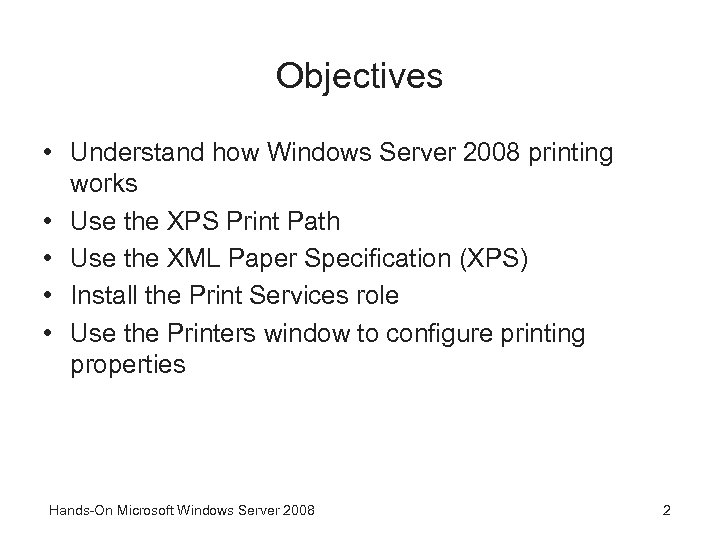 Objectives

• Understand how Windows Server 2008 printing works
• Use the XPS Print Path
• Use the XML Paper Specification (XPS)
• Install the Print Services role
• Use the Printers window to configure printing properties

Hands-On Microsoft Windows Server 2008

2